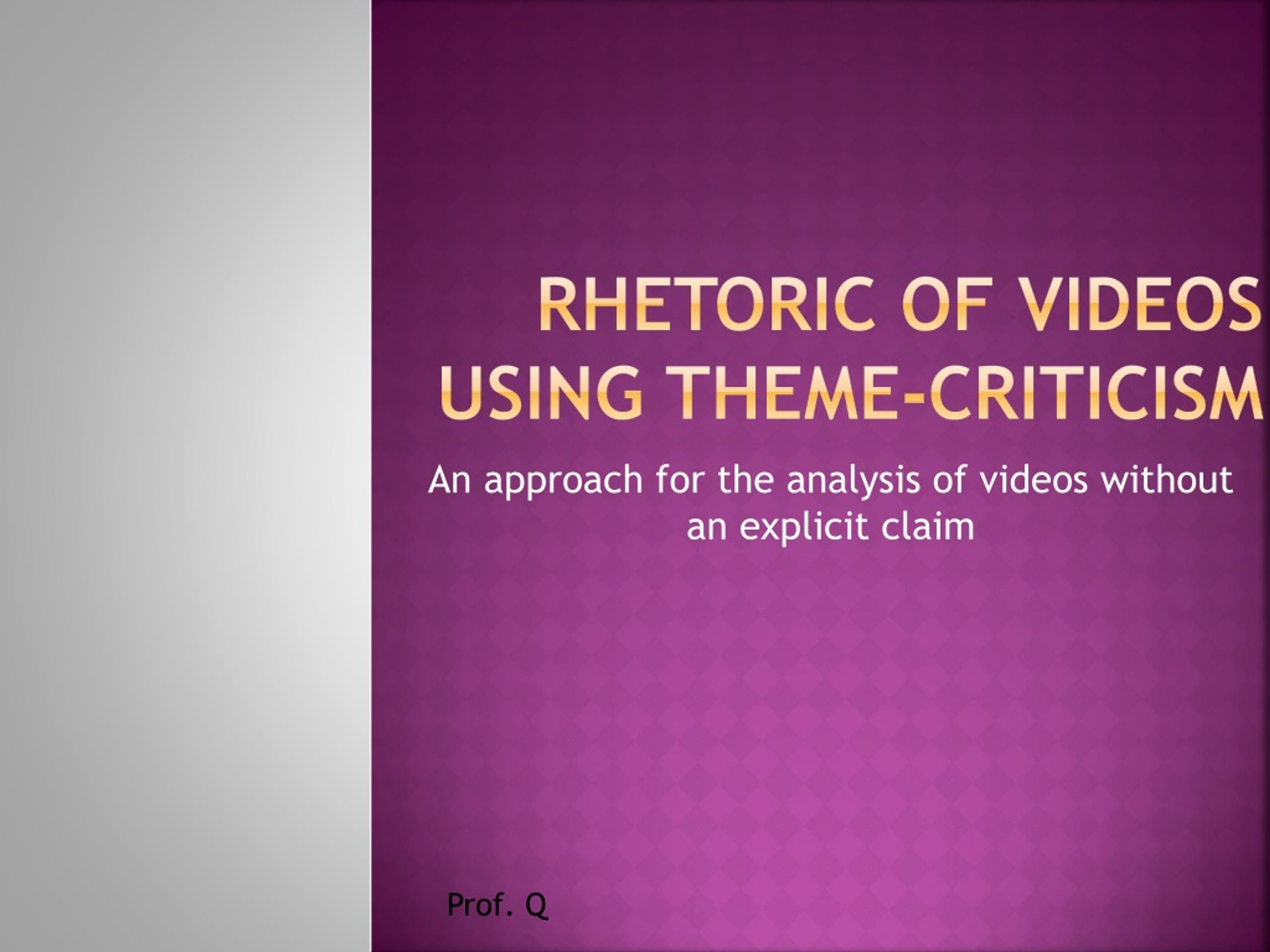 RHETORIC OF VIDEOS USING THEME-CRITICISM

An approach for the analysis of videos without an explicit claim

Prof. Q